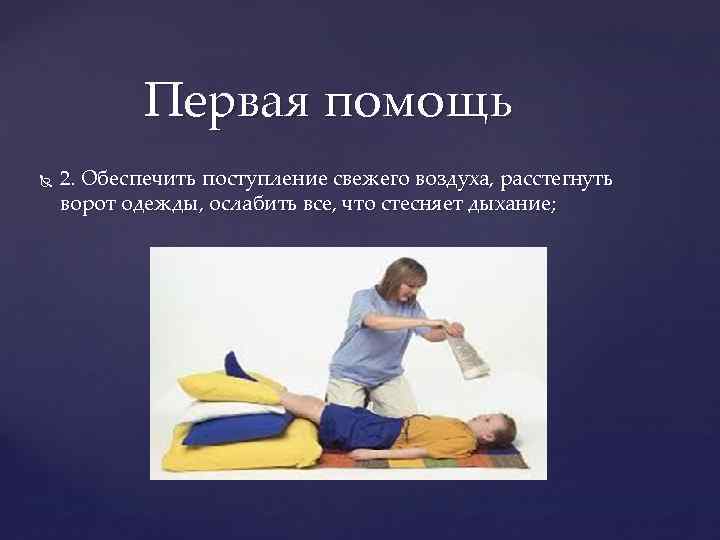 Первая помощь

2. Обеспечить поступление свежего воздуха, расстегнуть ворот одежды, ослабить все, что стесняет дыхание;